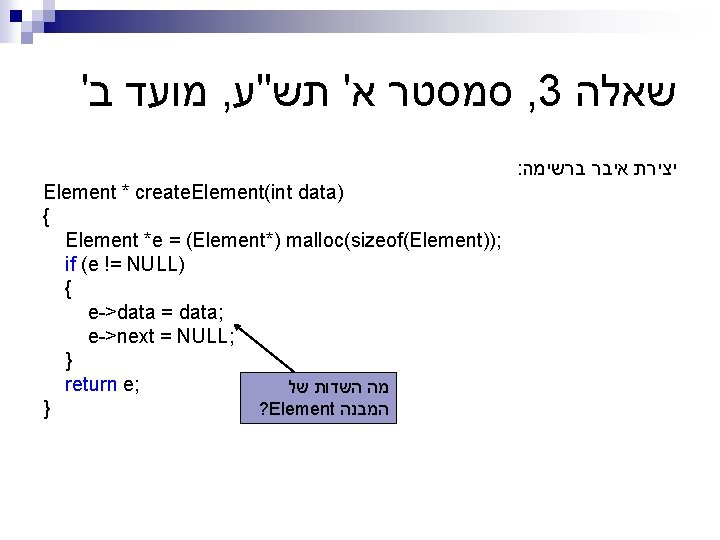 שאלה 3, סמסטר א' תש"ע, מועד ב'

יצירת איבר ברשימה:

Element * createElement(int data)
{
Element *e = (Element*) malloc(sizeof(Element));
if (e != NULL)
{
e->data = data;
e->next = NULL;
}
return e;
}

מה השדות של המבנה Element?